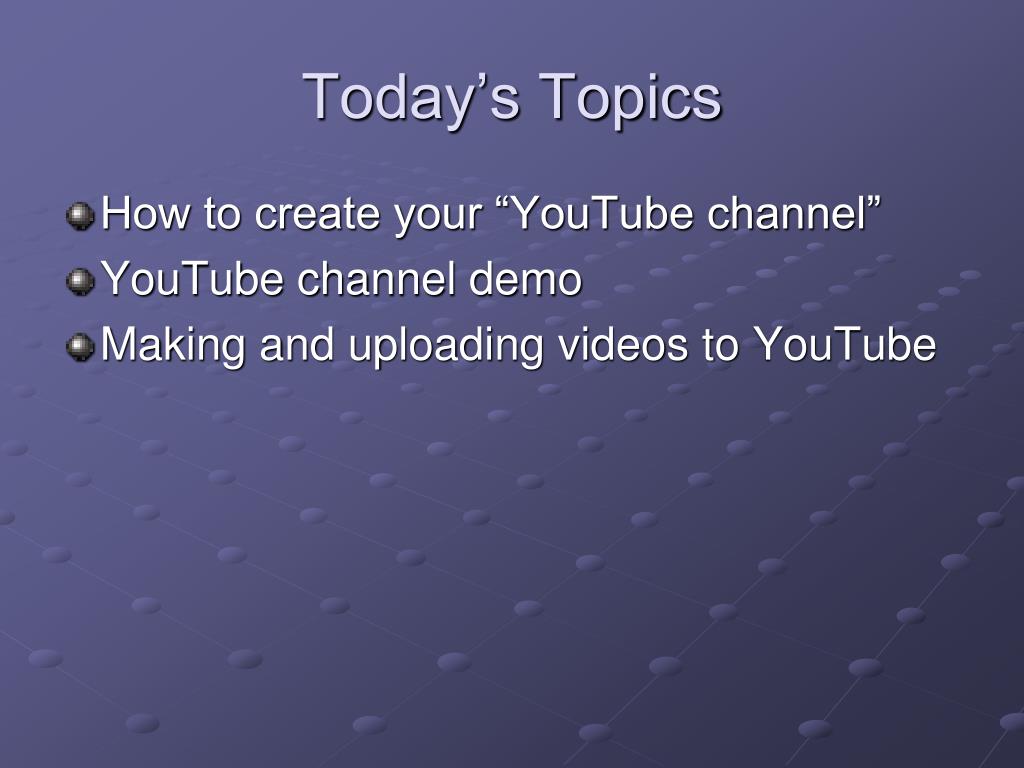 Today’s Topics

How to create your “YouTube channel”
YouTube channel demo
Making and uploading videos to YouTube